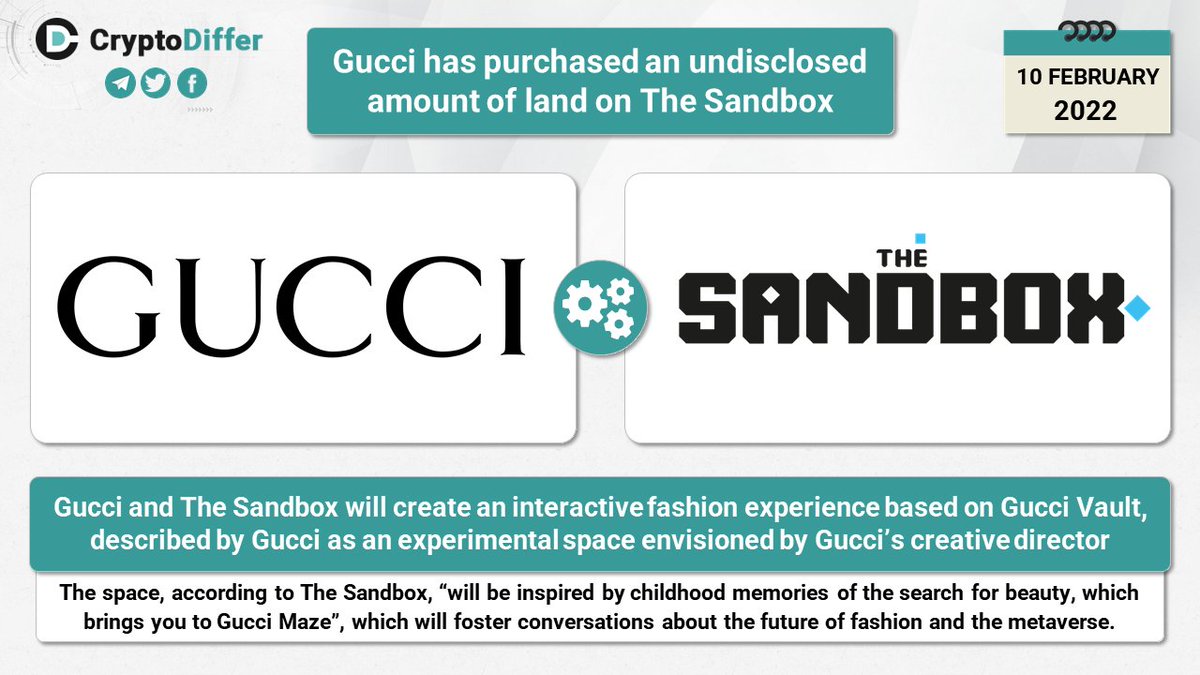 CryptoDiffer

Gucci has purchased an undisclosed amount of land on The Sandbox

10 FEBRUARY 2022

GUCCI

THE SANDBOX

Gucci and The Sandbox will create an interactive fashion experience based on Gucci Vault, described by Gucci as an experimental space envisioned by Gucci's creative director

The space, according to The Sandbox, "will be inspired by childhood memories of the search for beauty, which brings you to Gucci Maze", which will foster conversations about the future of fashion and the metaverse.